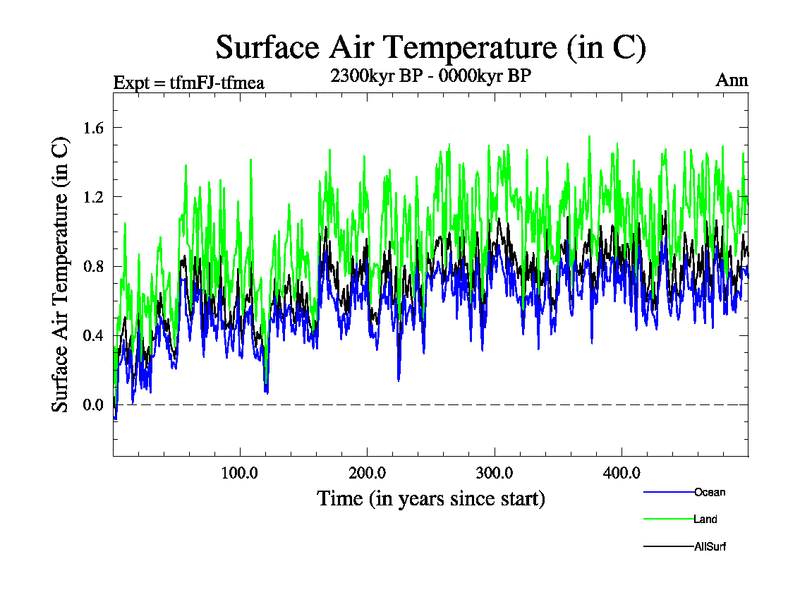 Surface Air Temperature (in C)

Expt = tfmFJ-tfmea

2300kyr BP - 0000kyr BP

Ann

Surface Air Temperature (in C)

1.6

1.2

0.8

0.4

0.0

100.0

200.0

300.0

400.0

Time (in years since start)

Ocean

Land

AllSurf